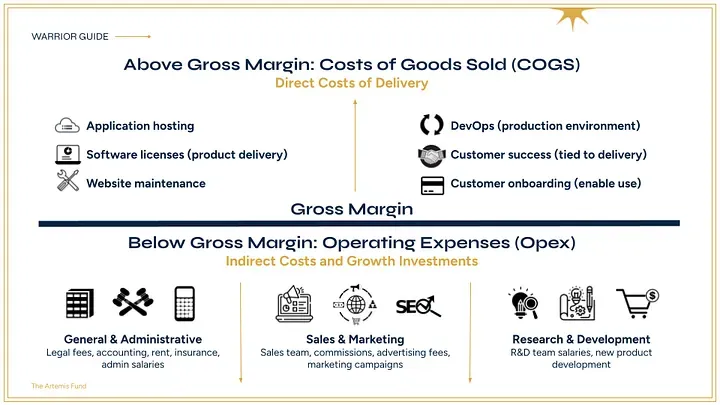 WARRIOR GUIDE

Above Gross Margin: Costs of Goods Sold (COGS)
Direct Costs of Delivery

Application hosting
Software licenses (product delivery)
Website maintenance

DevOps (production environment)
Customer success (tied to delivery)
Customer onboarding (enable use)

Gross Margin

Below Gross Margin: Operating Expenses (Opex)
Indirect Costs and Growth Investments

SEO

General & Administrative
Legal fees, accounting, rent, insurance, admin salaries

Sales & Marketing
Sales team, commissions, advertising fees, marketing campaigns

Research & Development
R&D team salaries, new product development

The Artemis Fund